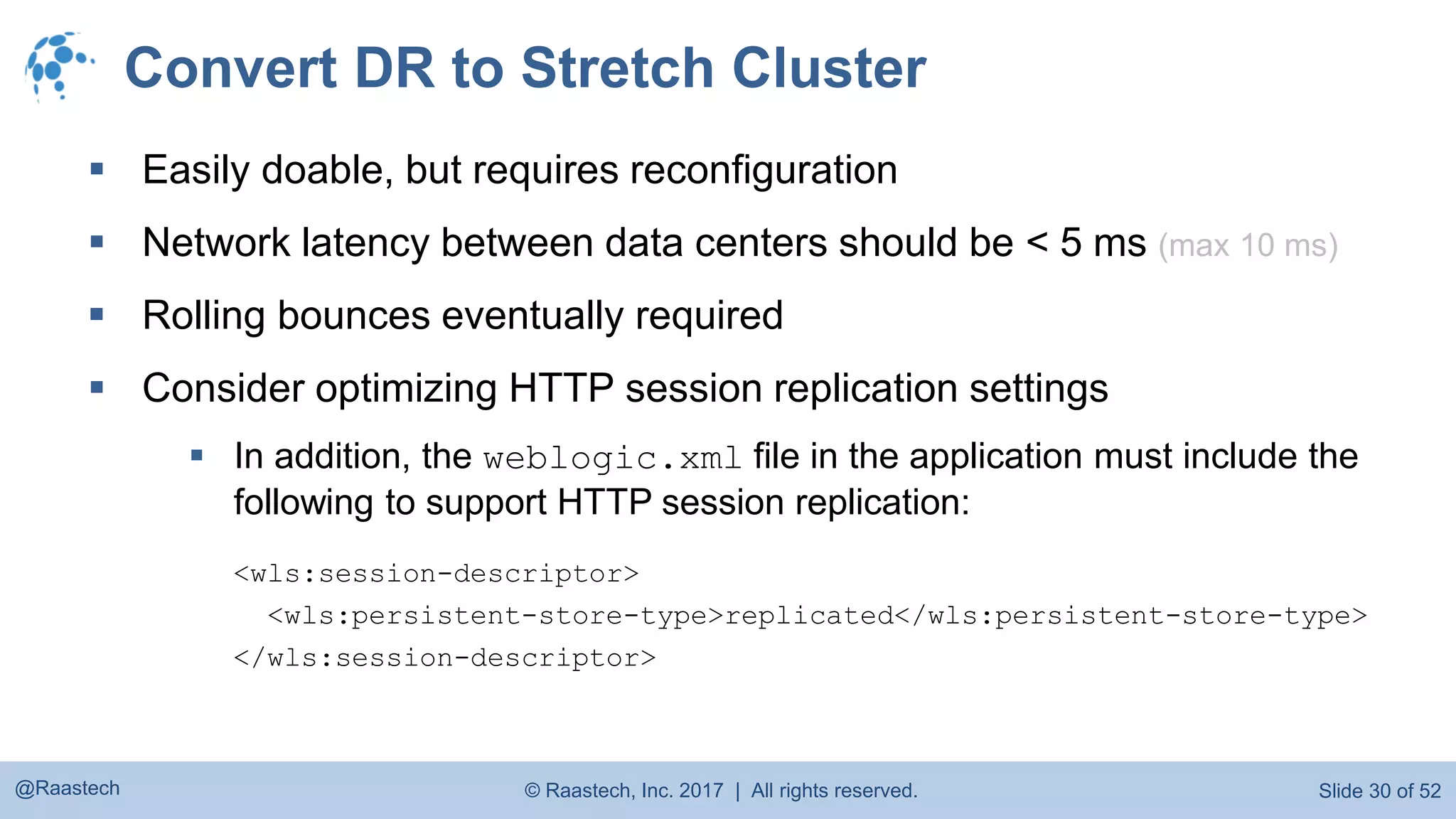 Convert DR to Stretch Cluster

▪ Easily doable, but requires reconfiguration

▪ Network latency between data centers should be < 5 ms (max 10 ms)

▪ Rolling bounces eventually required

▪ Consider optimizing HTTP session replication settings

▪ In addition, the weblogic.xml file in the application must include the following to support HTTP session replication:

<wls:session-descriptor>
  <wls:persistent-store-type>replicated</wls:persistent-store-type>
</wls:session-descriptor>

@Raastech

© Raastech, Inc. 2017 | All rights reserved.

Slide 30 of 52